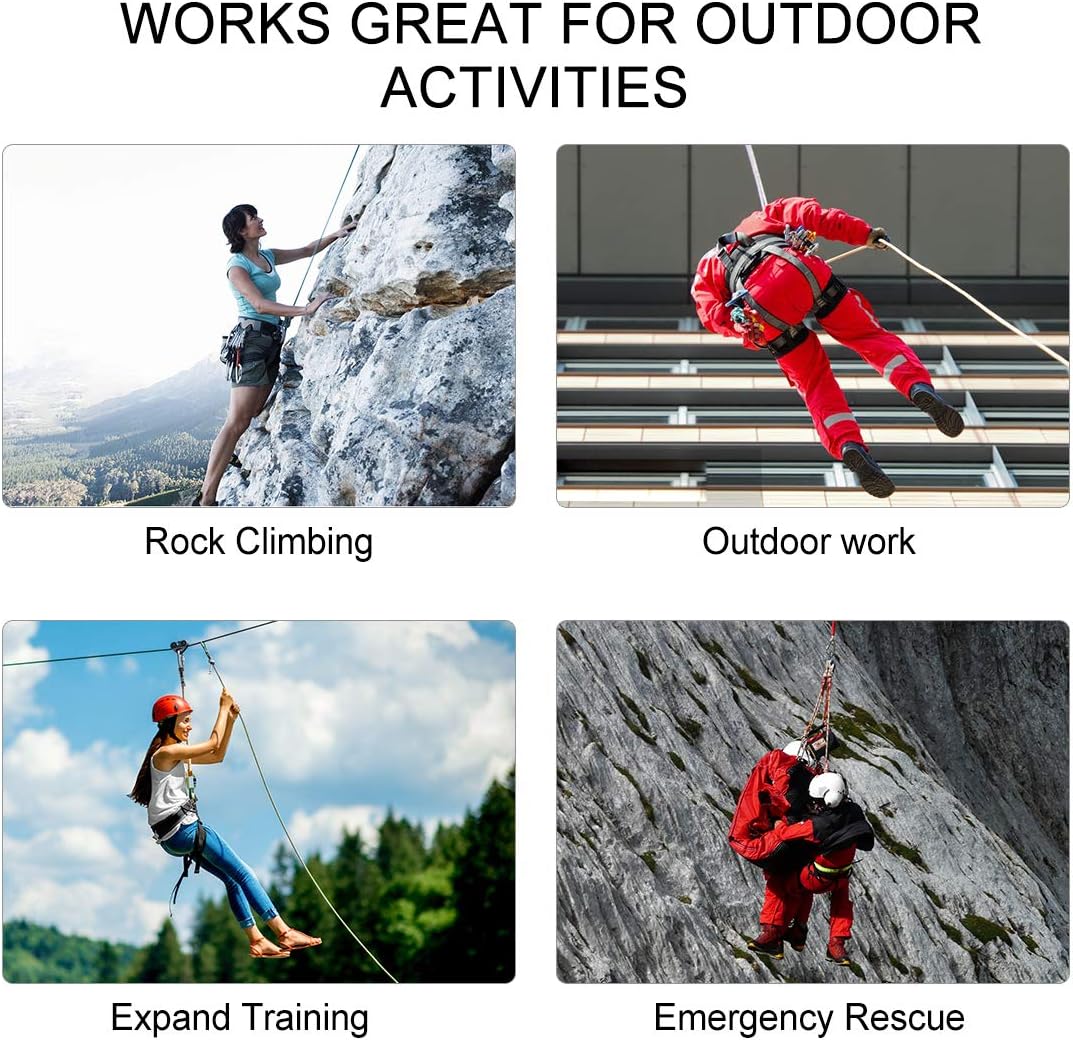 WORKS GREAT FOR OUTDOOR ACTIVITIES

Rock Climbing

Outdoor work

Expand Training

Emergency Rescue